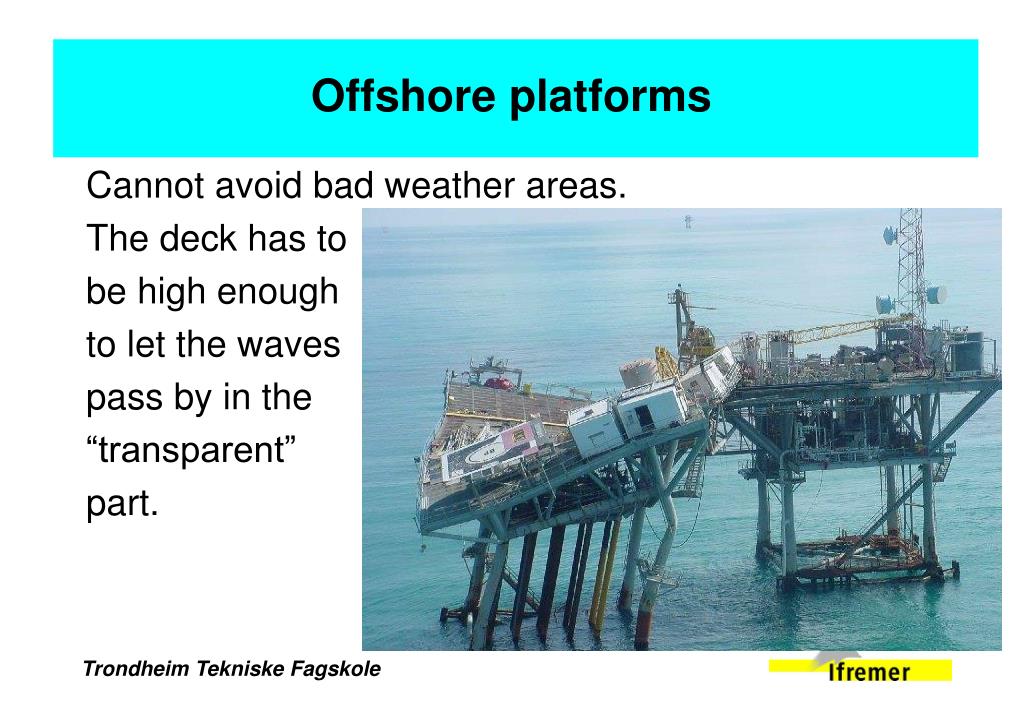 Offshore platforms

Cannot avoid bad weather areas.

The deck has to be high enough to let the waves pass by in the “transparent” part.

Trondheim Tekniske Fagskole

Ifremer